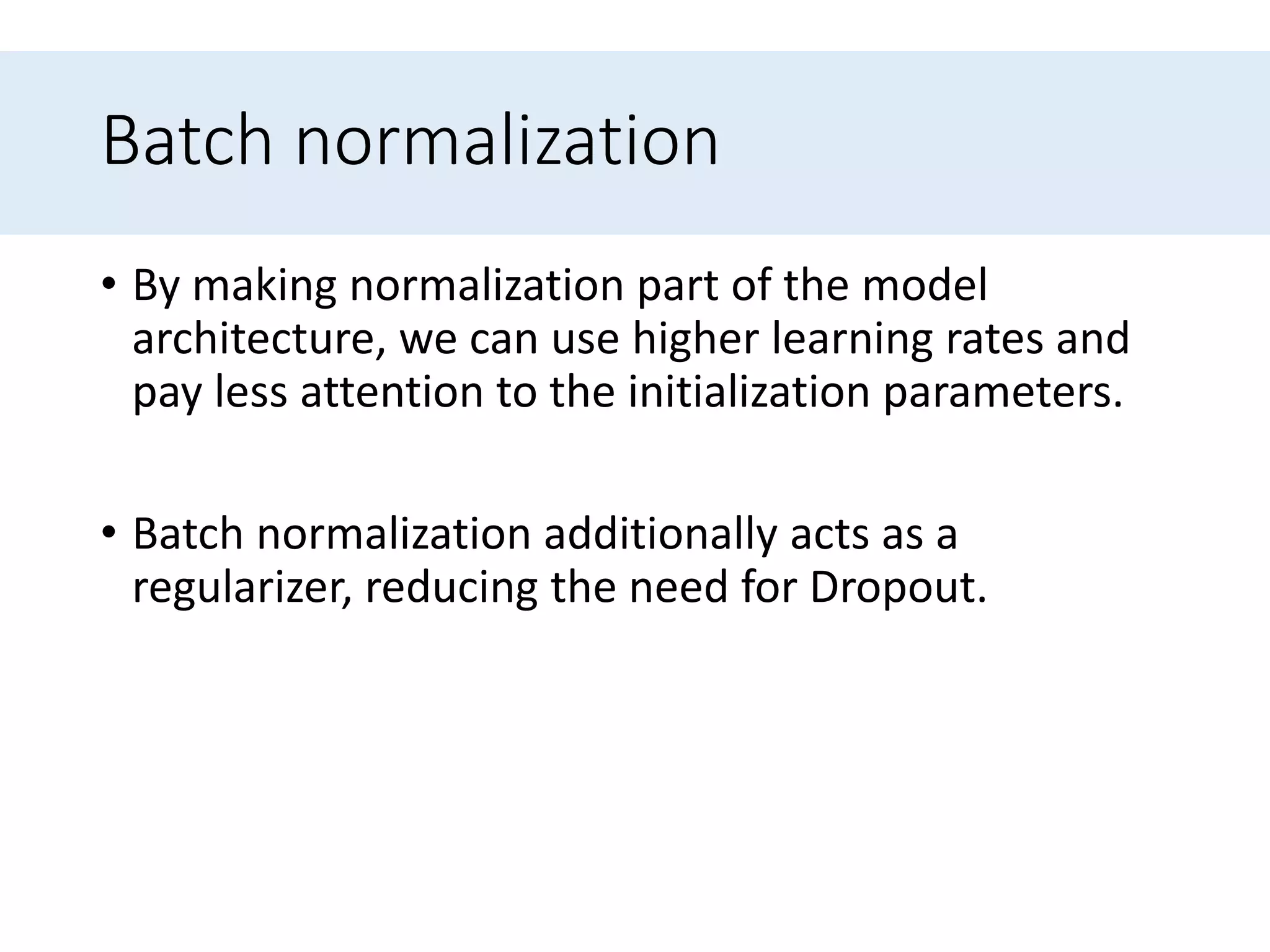 Batch normalization

• By making normalization part of the model architecture, we can use higher learning rates and pay less attention to the initialization parameters.

• Batch normalization additionally acts as a regularizer, reducing the need for Dropout.